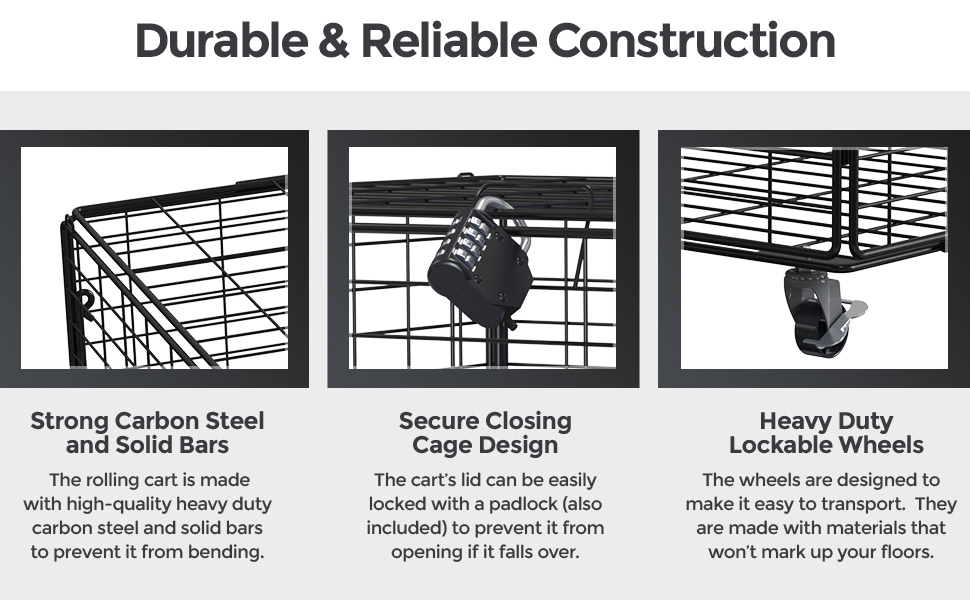 Durable & Reliable Construction

Strong Carbon Steel and Solid Bars

The rolling cart is made with high-quality heavy duty carbon steel and solid bars to prevent it from bending.

Secure Closing Cage Design

The cart's lid can be easily locked with a padlock (also included) to prevent it from opening if it falls over.

Heavy Duty Lockable Wheels

The wheels are designed to make it easy to transport. They are made with materials that won't mark up your floors.